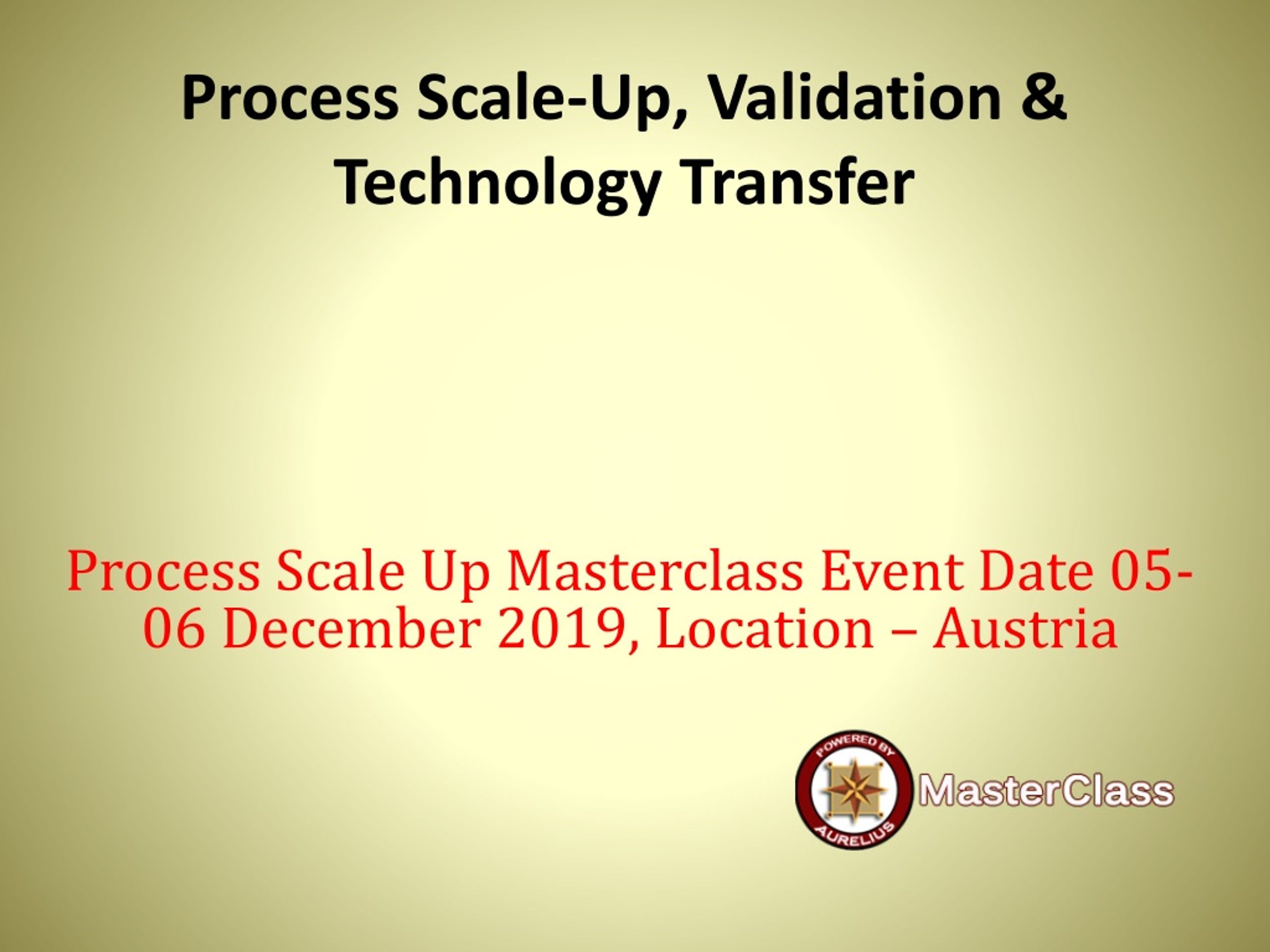 Process Scale-Up, Validation & Technology Transfer

Process Scale Up Masterclass Event Date 05-06 December 2019, Location – Austria

POWERED BY
AURELIUS
MasterClass